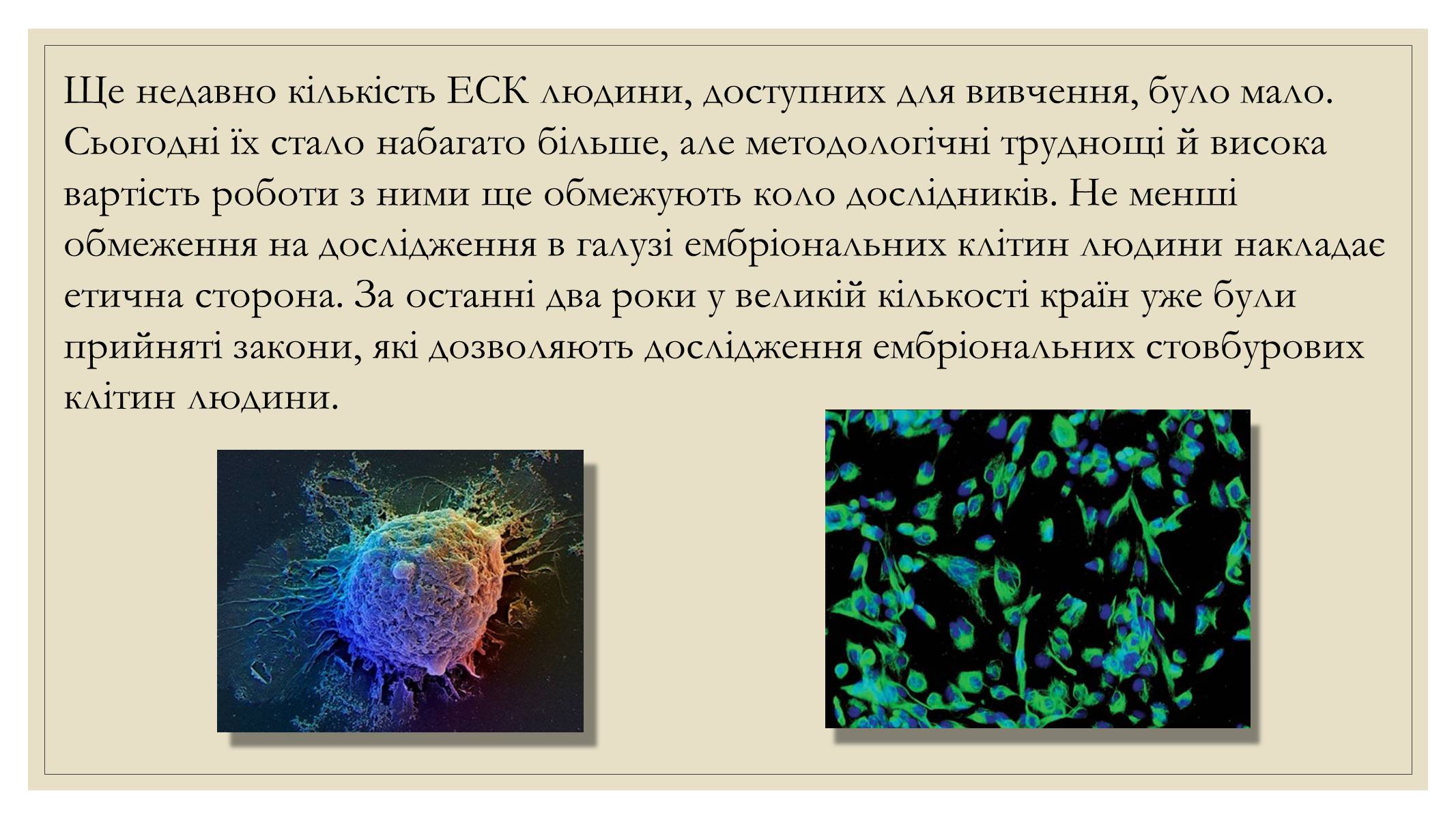 Ще недавно кількість ЕСК людини, доступних для вивчення, було мало. Сьогодні їх стало набагато більше, але методологічні труднощі й висока вартість роботи з ними ще обмежують коло дослідників. Не менші обмеження на дослідження в галузі ембріональних клітин людини накладає етична сторона. За останні два роки у великій кількості країн уже були прийняті закони, які дозволяють дослідження ембріональних стовбурових клітин людини.